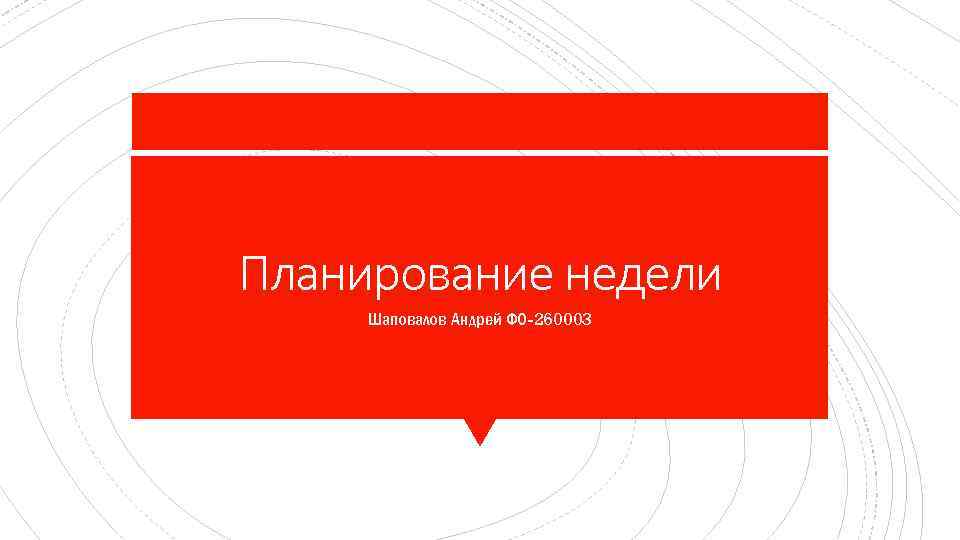 Планирование недели

Шаповалов Андрей ФО-260003